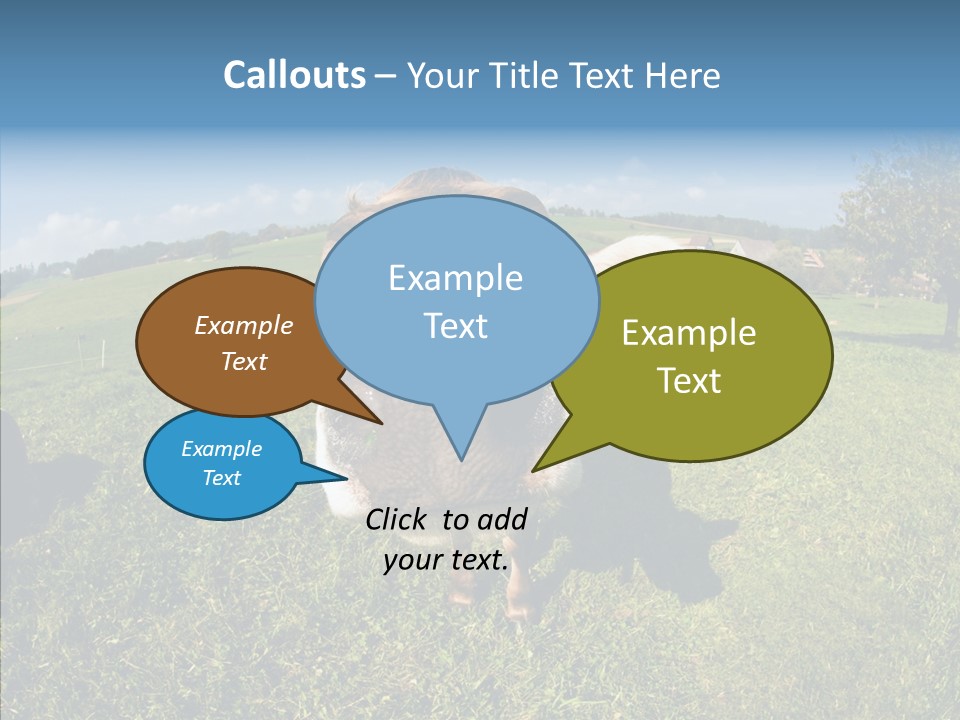 Callouts – Your Title Text Here

Example Text

Example Text

Example Text

Example Text

Click to add your text.